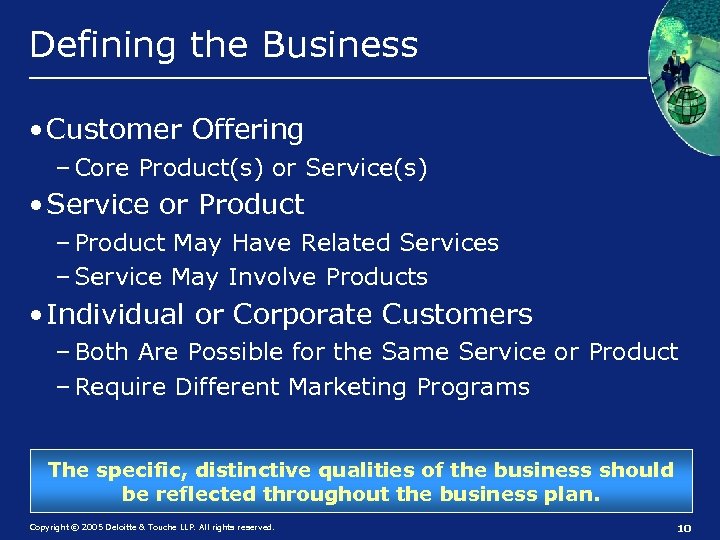 Defining the Business

• Customer Offering
– Core Product(s) or Service(s)

• Service or Product
– Product May Have Related Services
– Service May Involve Products

• Individual or Corporate Customers
– Both Are Possible for the Same Service or Product
– Require Different Marketing Programs

The specific, distinctive qualities of the business should be reflected throughout the business plan.

Copyright © 2005 Deloitte & Touche LLP. All rights reserved.

10